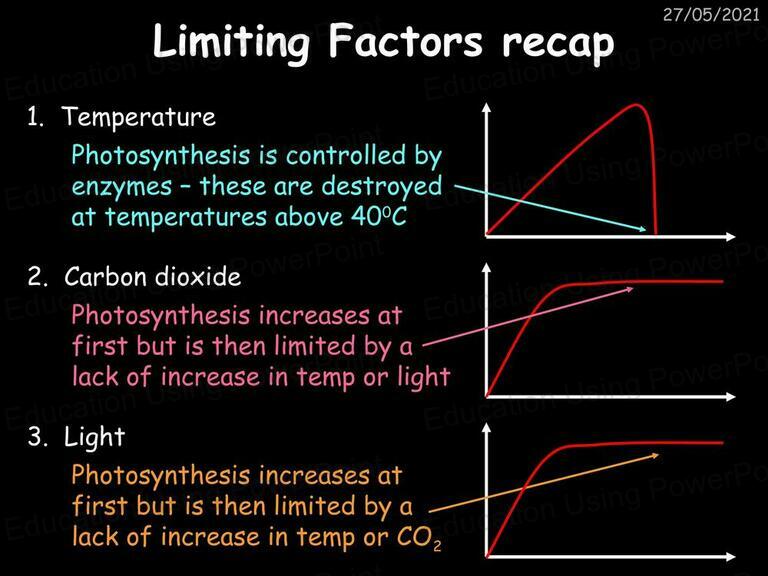 27/05/2021

Limiting Factors recap

1. Temperature

Photosynthesis is controlled by enzymes – these are destroyed at temperatures above $40^0C$

2. Carbon dioxide

Photosynthesis increases at first but is then limited by a lack of increase in temp or light

3. Light

Photosynthesis increases at first but is then limited by a lack of increase in temp or $CO_2$

Education Using PowerPoint